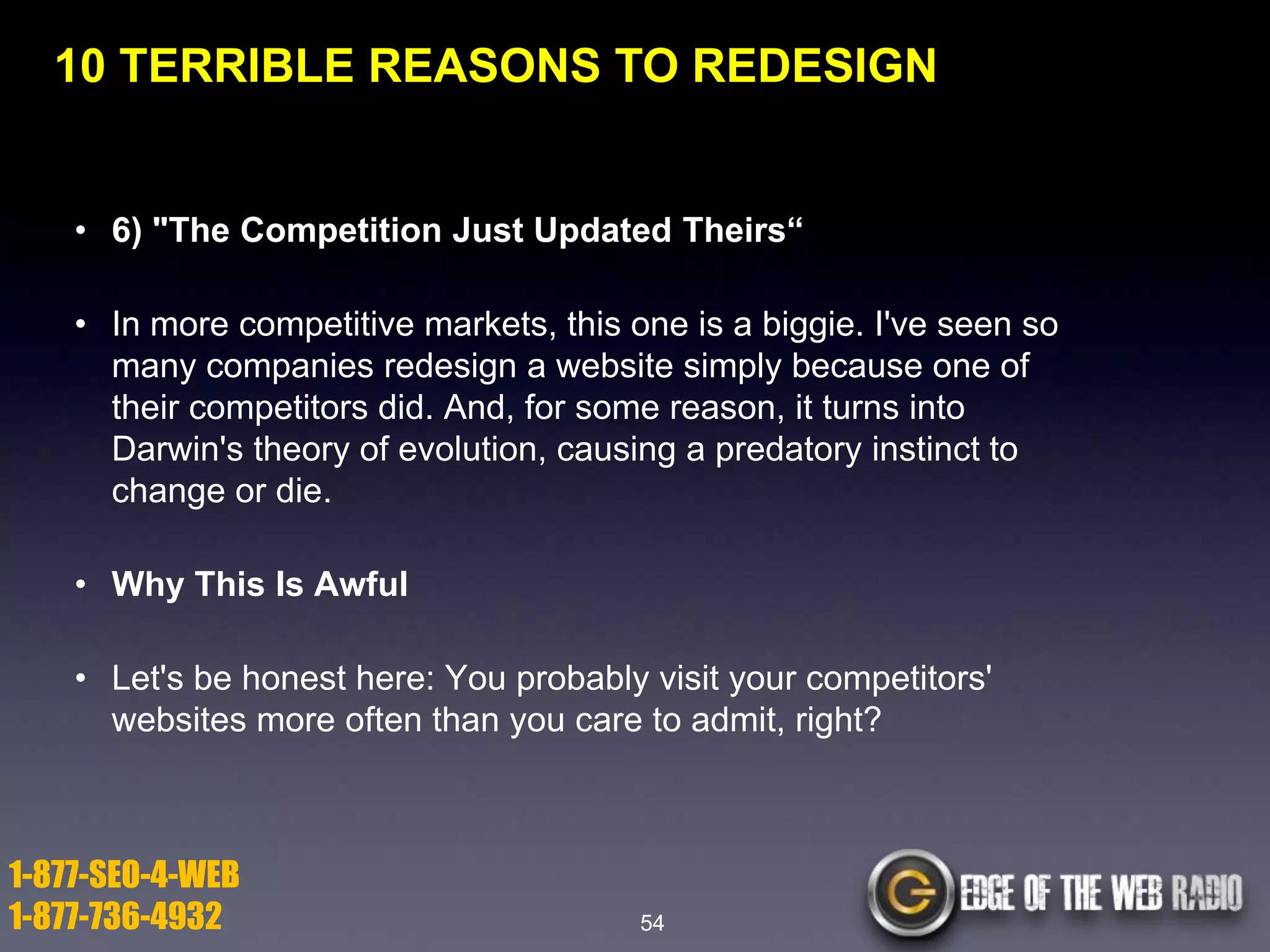 10 TERRIBLE REASONS TO REDESIGN

• 6) "The Competition Just Updated Theirs“

• In more competitive markets, this one is a biggie. I've seen so many companies redesign a website simply because one of their competitors did. And, for some reason, it turns into Darwin's theory of evolution, causing a predatory instinct to change or die.

• Why This Is Awful

• Let's be honest here: You probably visit your competitors' websites more often than you care to admit, right?

1-877-SEO-4-WEB
1-877-736-4932

54

EDGE OF THE WEB RADIO